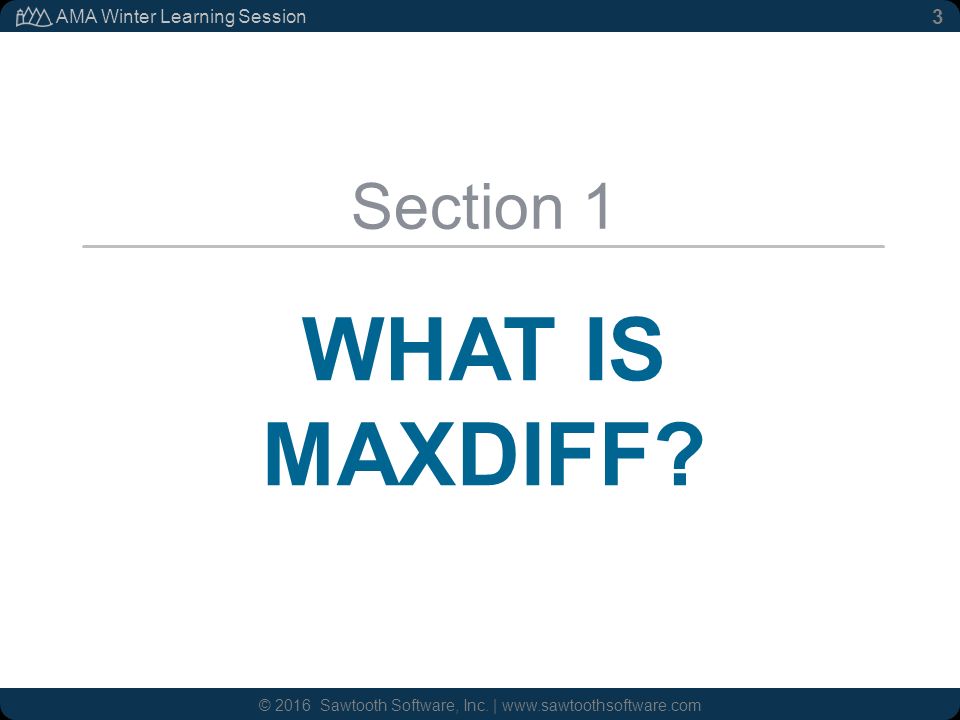 AMA Winter Learning Session

3

Section 1

WHAT IS MAXDIFF?

© 2016 Sawtooth Software, Inc. | www.sawtoothsoftware.com